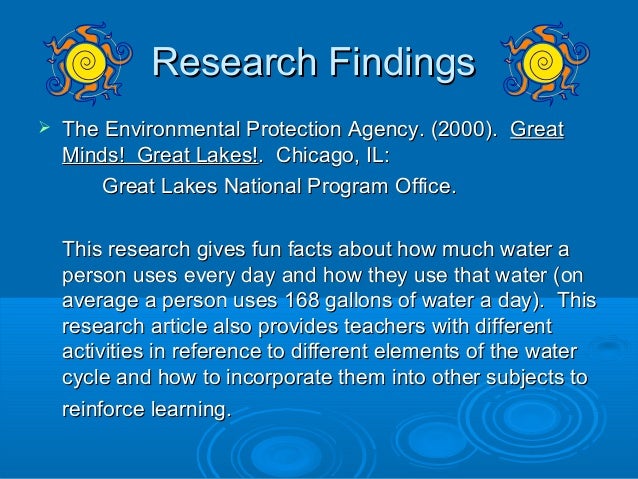 Research Findings

➢ The Environmental Protection Agency. (2000). Great Minds! Great Lakes!. Chicago, IL:

Great Lakes National Program Office.

This research gives fun facts about how much water a person uses every day and how they use that water (on average a person uses 168 gallons of water a day). This research article also provides teachers with different activities in reference to different elements of the water cycle and how to incorporate them into other subjects to reinforce learning.